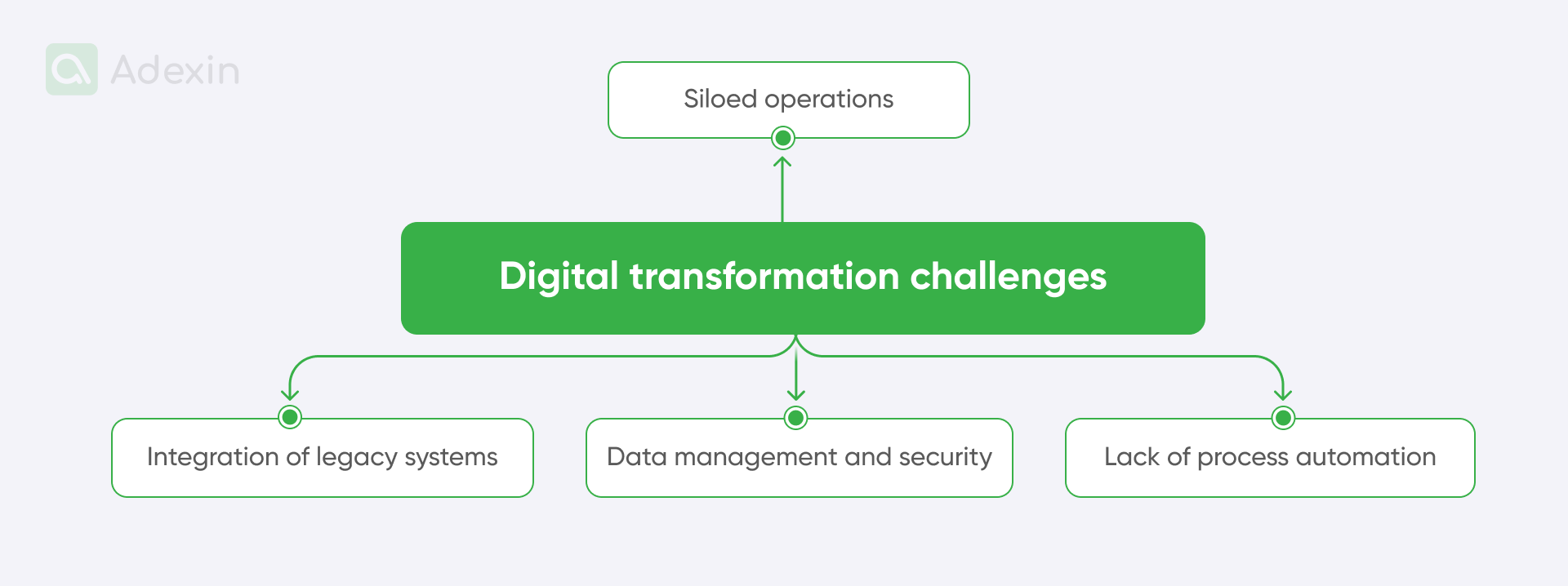 Adexin

Siloed operations

Digital transformation challenges

Integration of legacy systems

Data management and security

Lack of process automation